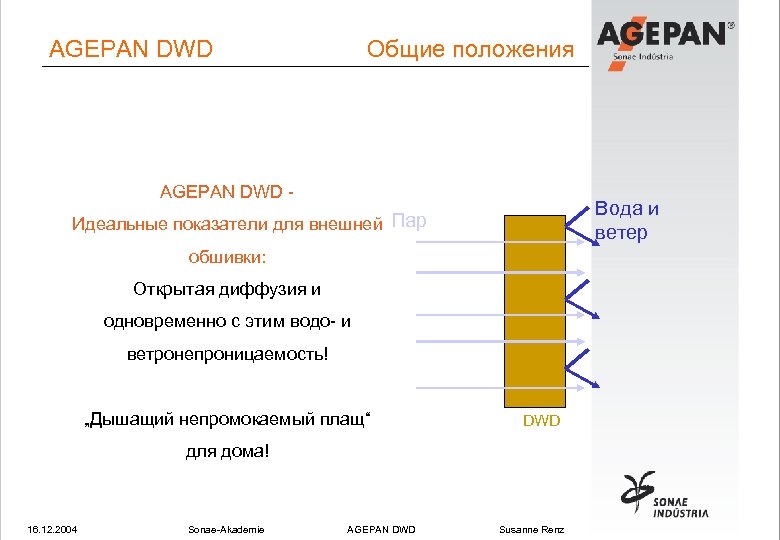 AGEPAN DWD

Общие положения

AGEPAN®
Sonae Indústria

AGEPAN DWD -
Идеальные показатели для внешней обшивки:
Открытая диффузия и одновременно с этим водо- и ветронепроницаемость!

„Дышащий непромокаемый плащ“ для дома!

Пар

Вода и ветер

DWD

SONAE INDÚSTRIA

16.12.2004 Sonae-Akademie AGEPAN DWD Susanne Renz